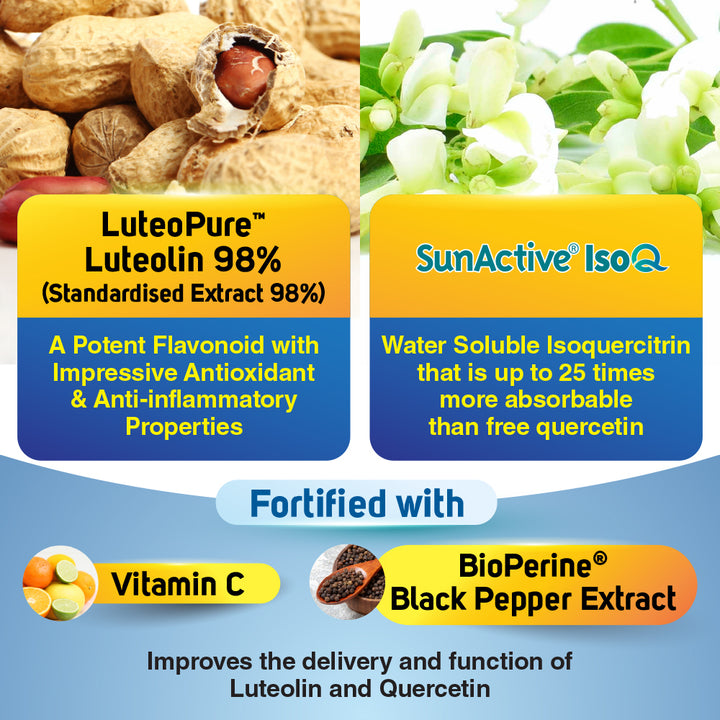 LuteoPure™
Luteolin 98%
(Standardised Extract 98%)

A Potent Flavonoid with Impressive Antioxidant & Anti-inflammatory Properties

SunActive® IsoQ

Water Soluble Isoquercitrin that is up to 25 times more absorbable than free quercetin

Fortified with

Vitamin C

BioPerine®
Black Pepper Extract

Improves the delivery and function of Luteolin and Quercetin